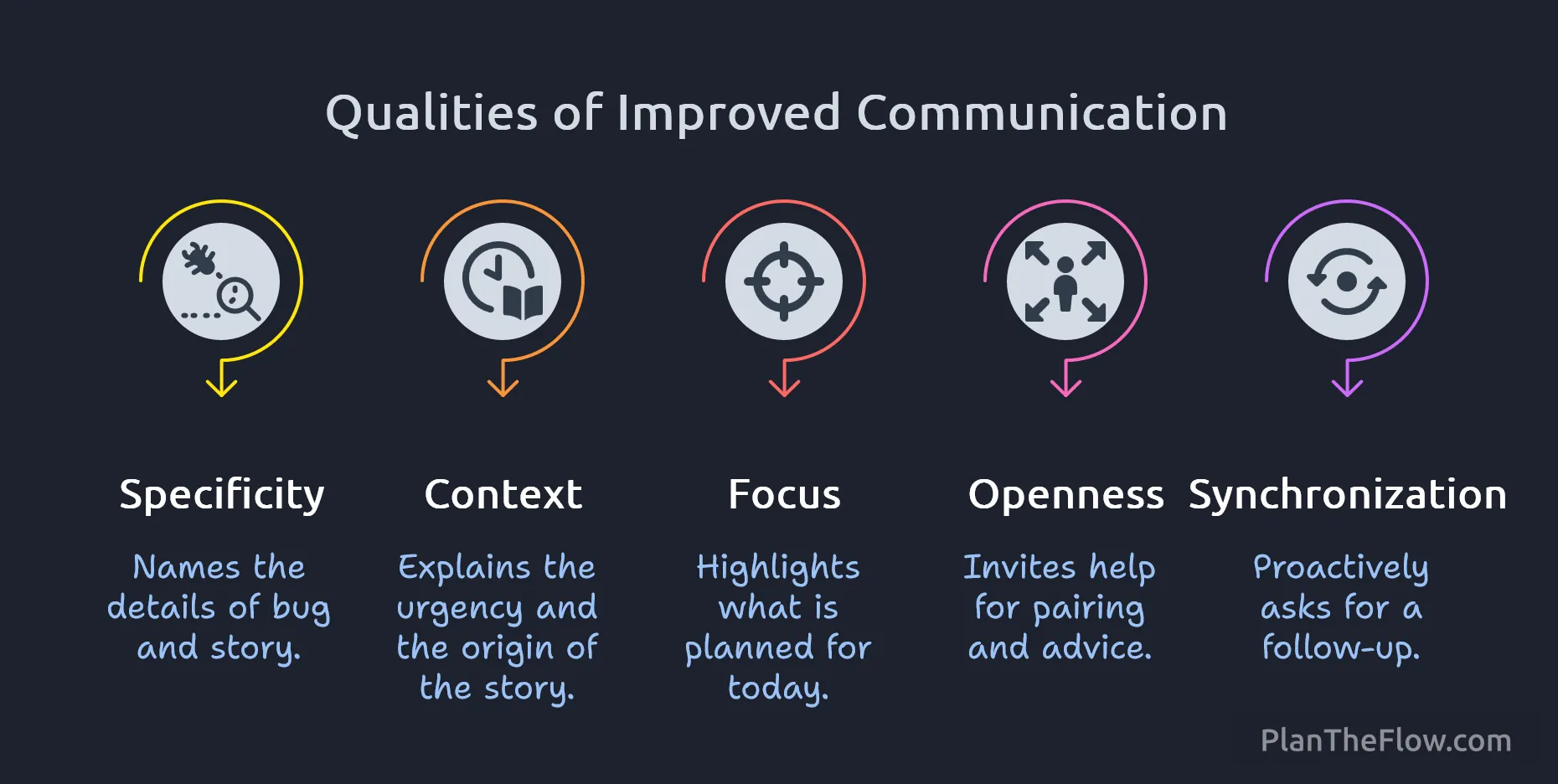 Qualities of Improved Communication

Specificity

Names the details of bug and story.

Context

Explains the urgency and the origin of the story.

Focus

Highlights what is planned for today.

Openness

Invites help for pairing and advice.

Synchronization

Proactively asks for a follow-up.

PlanTheFlow.com